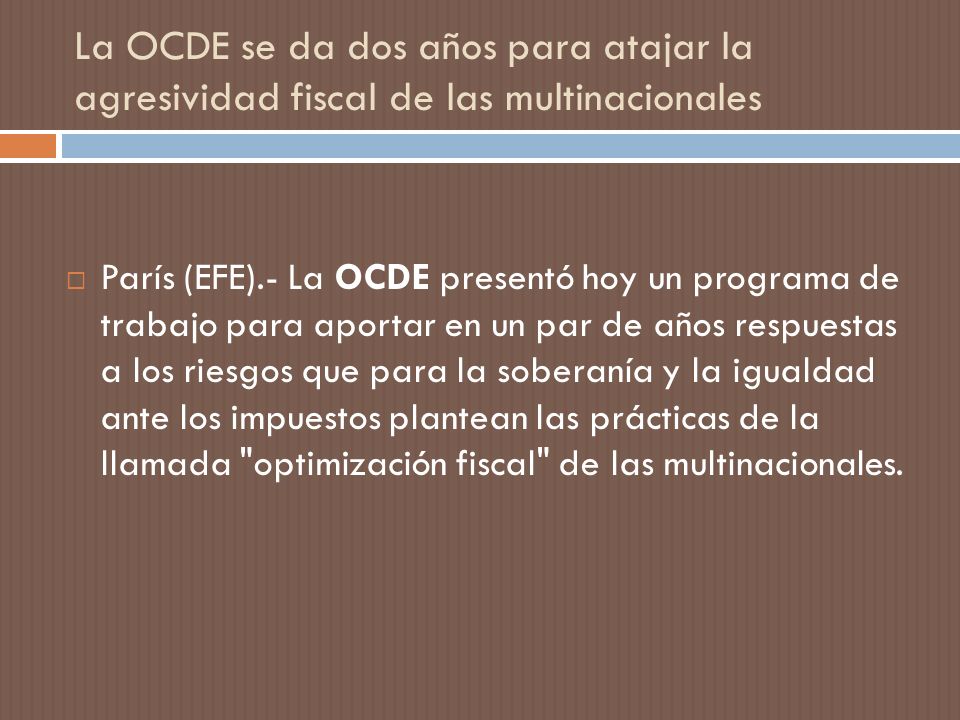 La OCDE se da dos años para atajar la agresividad fiscal de las multinacionales

París (EFE).- La OCDE presentó hoy un programa de trabajo para aportar en un par de años respuestas a los riesgos que para la soberanía y la igualdad ante los impuestos plantean las prácticas de la llamada "optimización fiscal" de las multinacionales.